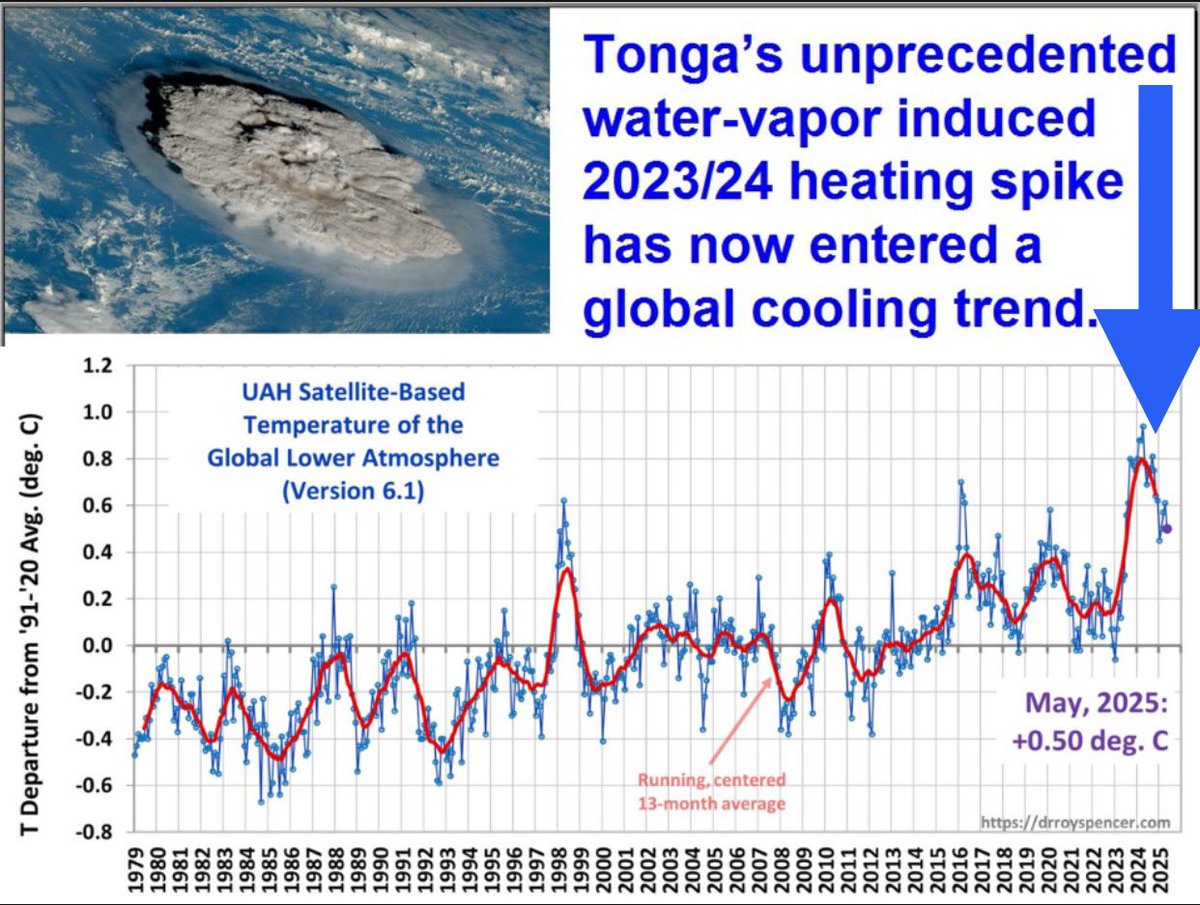 Tonga's unprecedented water-vapor induced 2023/24 heating spike has now entered a global cooling trend.

UAH Satellite-Based Temperature of the Global Lower Atmosphere (Version 6.1)

T Departure from '91-'20 Avg. (deg. C)

1.2
1.0
0.8
0.6
0.4
0.2
0.0
-0.2
-0.4
-0.6
-0.8

Running, centered 13-month average

May, 2025: +0.50 deg. C

https://drroyspencer.com

1979 1980 1981 1982 1983 1984 1985 1986 1987 1988 1989 1990 1991 1992 1993 1994 1995 1996 1997 1998 1999 2000 2001 2002 2003 2004 2005 2006 2007 2008 2009 2010 2011 2012 2013 2014 2015 2016 2017 2018 2019 2020 2021 2022 2023 2024 2025